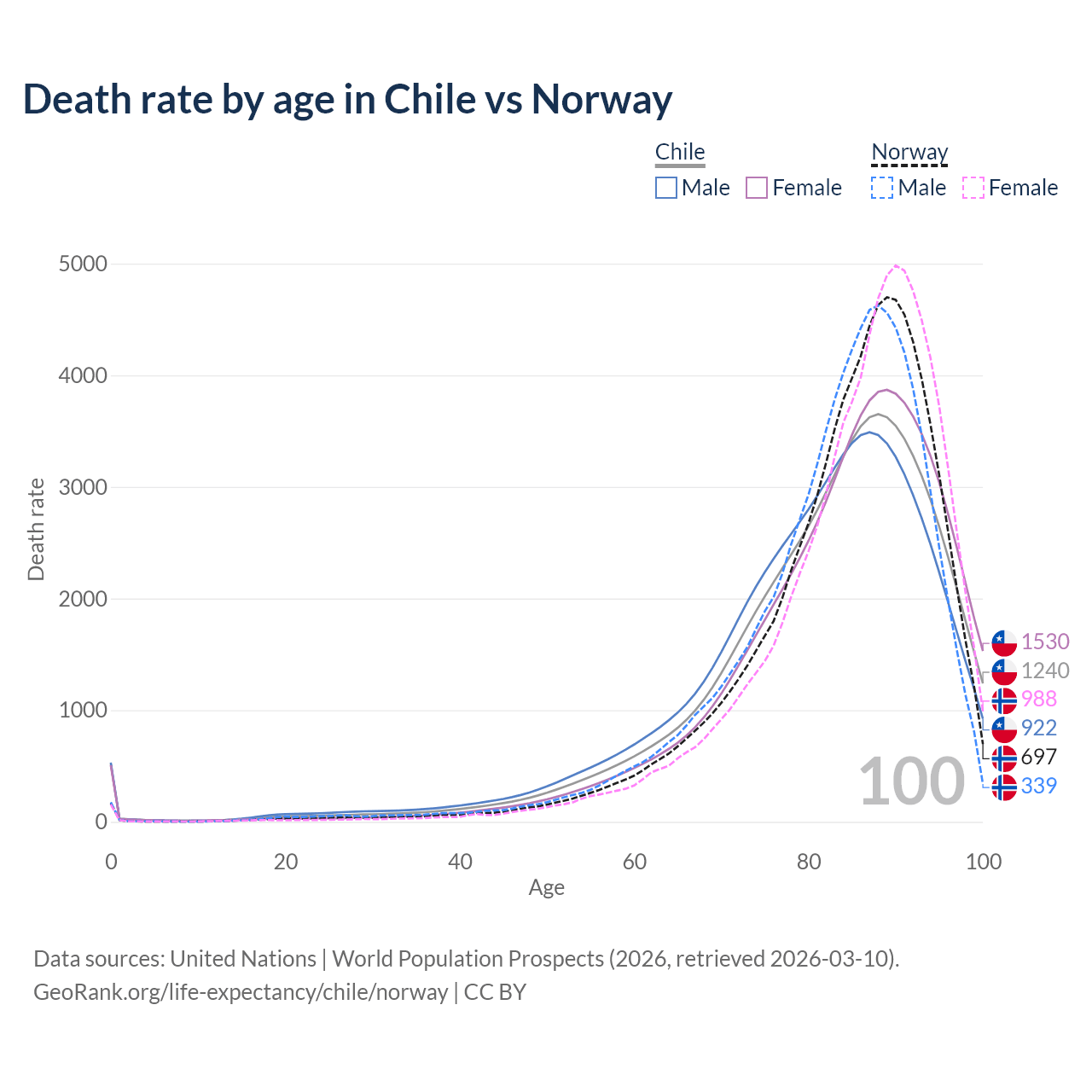 Death rate by age in Chile vs Norway

Chile
Male Female
Norway
Male Female

5000
4000
3000
2000
1000
0

Death rate

0
20
40
60
80
100

Age

1530
1240
988
922
697
339

100

Data sources: United Nations | World Population Prospects (2026, retrieved 2026-03-10).
GeoRank.org/life-expectancy/chile/norway | CC BY